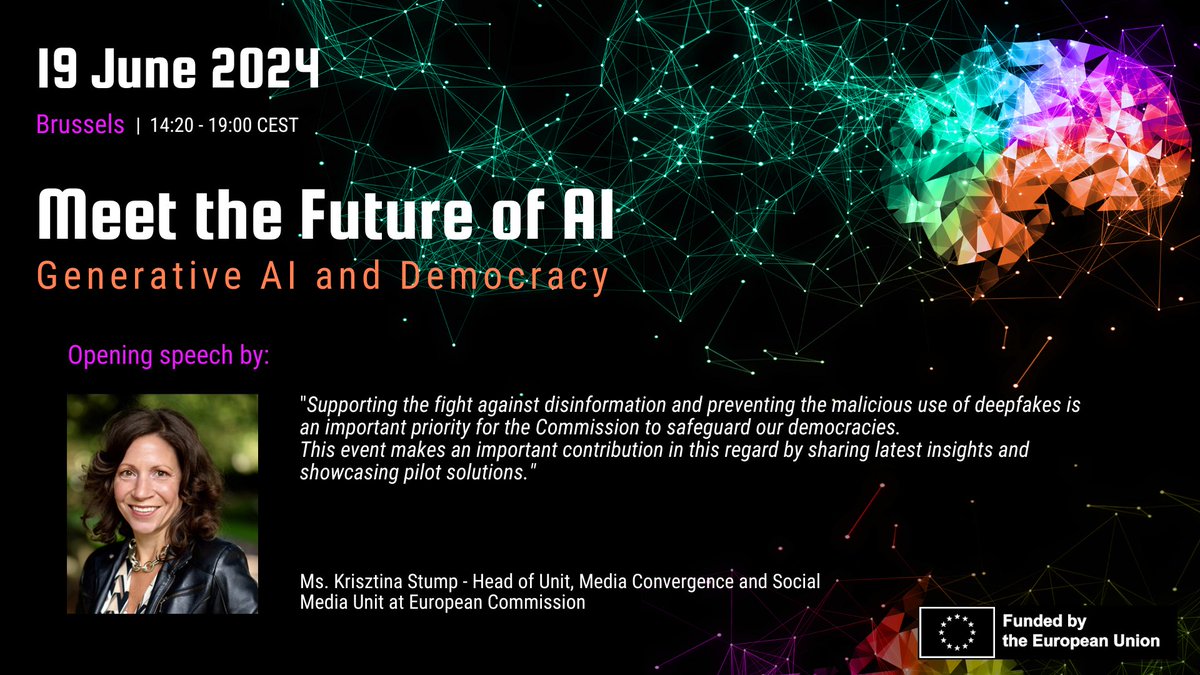 19 June 2024

Brussels | 14:20 - 19:00 CEST

Meet the Future of AI

Generative AI and Democracy

Opening speech by:

"Supporting the fight against disinformation and preventing the malicious use of deepfakes is an important priority for the Commission to safeguard our democracies.
This event makes an important contribution in this regard by sharing latest insights and showcasing pilot solutions."

Ms. Krisztina Stump - Head of Unit, Media Convergence and Social Media Unit at European Commission

Funded by the European Union